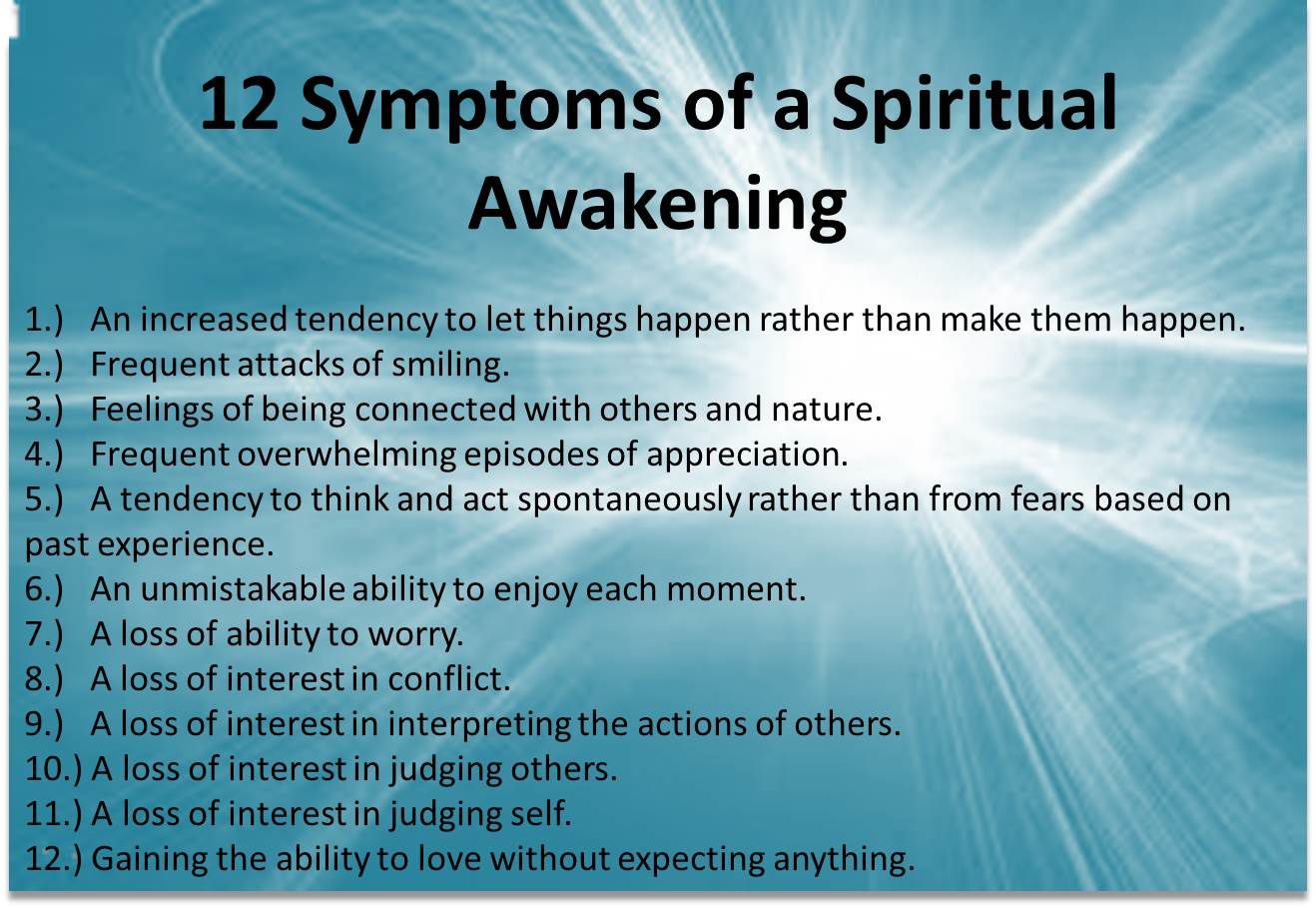 12 Symptoms of a Spiritual Awakening

1.) An increased tendency to let things happen rather than make them happen.
2.) Frequent attacks of smiling.
3.) Feelings of being connected with others and nature.
4.) Frequent overwhelming episodes of appreciation.
5.) A tendency to think and act spontaneously rather than from fears based on past experience.
6.) An unmistakable ability to enjoy each moment.
7.) A loss of ability to worry.
8.) A loss of interest in conflict.
9.) A loss of interest in interpreting the actions of others.
10.) A loss of interest in judging others.
11.) A loss of interest in judging self.
12.) Gaining the ability to love without expecting anything.